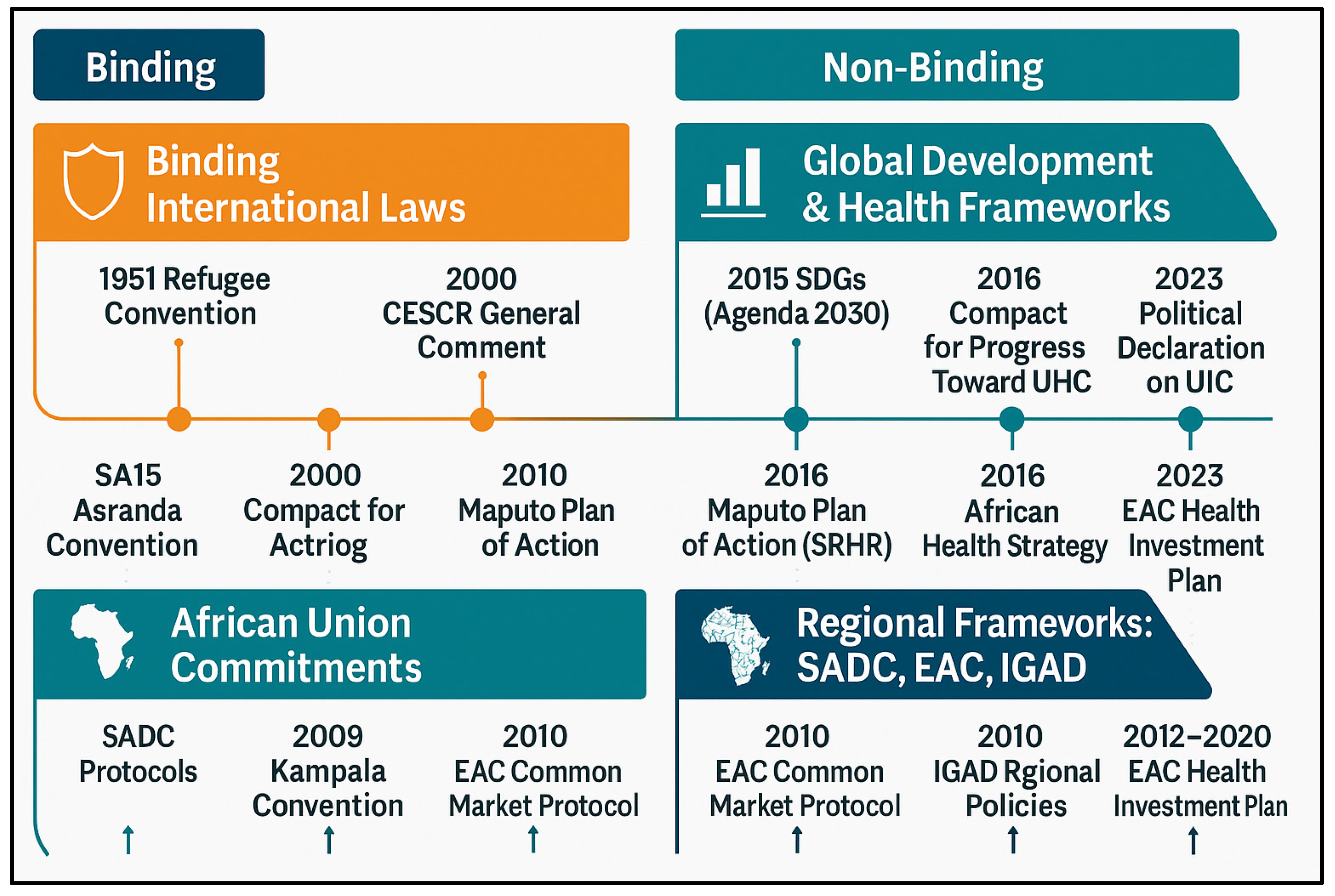 Binding

Non-Binding

Binding International Laws

Global Development & Health Frameworks

1951 Refugee Convention

2000 CESCR General Comment

2015 SDGs (Agenda 2030)

2016 Compact for Progress Toward UHC

2023 Political Declaration on UIC

SA15 Asranda Convention

2000 Compact for Actriog

2010 Maputo Plan of Action

2016 Maputo Plan of Action (SRHR)

2016 African Health Strategy

2023 EAC Health Investment Plan

African Union Commitments

Regional Framevorks: SADC, EAC, IGAD

SADC Protocols

2009 Kampala Convention

2010 EAC Common Market Protocol

2010 EAC Common Market Protocol

2010 IGAD Rgional Policies

2012–2020 EAC Health Investment Plan